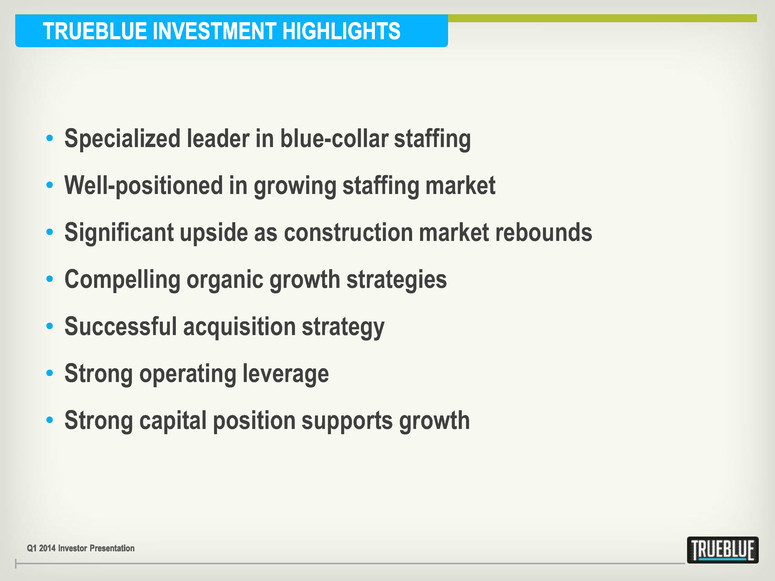 TRUEBLUE INVESTMENT HIGHLIGHTS

• Specialized leader in blue-collar staffing
• Well-positioned in growing staffing market
• Significant upside as construction market rebounds
• Compelling organic growth strategies
• Successful acquisition strategy
• Strong operating leverage
• Strong capital position supports growth

Q1 2014 Investor Presentation

TRUEBLUE